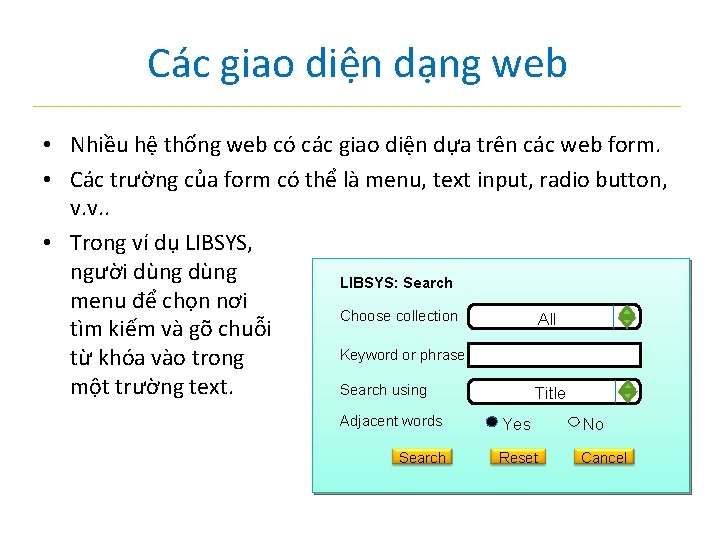 Các giao diện dạng web

• Nhiều hệ thống web có các giao diện dựa trên các web form.

• Các trường của form có thể là menu, text input, radio button, v.v..

• Trong ví dụ LIBSYS, người dùng dùng menu để chọn nơi tìm kiếm và gõ chuỗi từ khóa vào trong một trường text.

LIBSYS: Search

Choose collection All

Keyword or phrase

Search using Title

Adjacent words Yes No

Search Reset Cancel